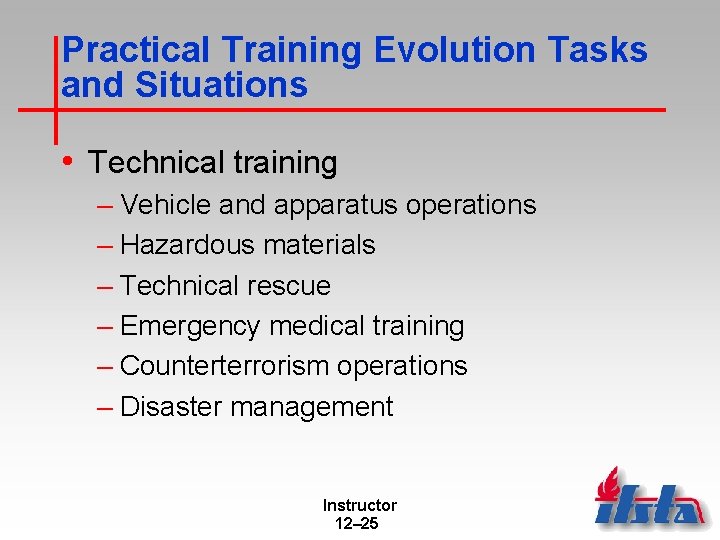 Practical Training Evolution Tasks and Situations

• Technical training
– Vehicle and apparatus operations
– Hazardous materials
– Technical rescue
– Emergency medical training
– Counterterrorism operations
– Disaster management

Instructor
12–25

ifsta